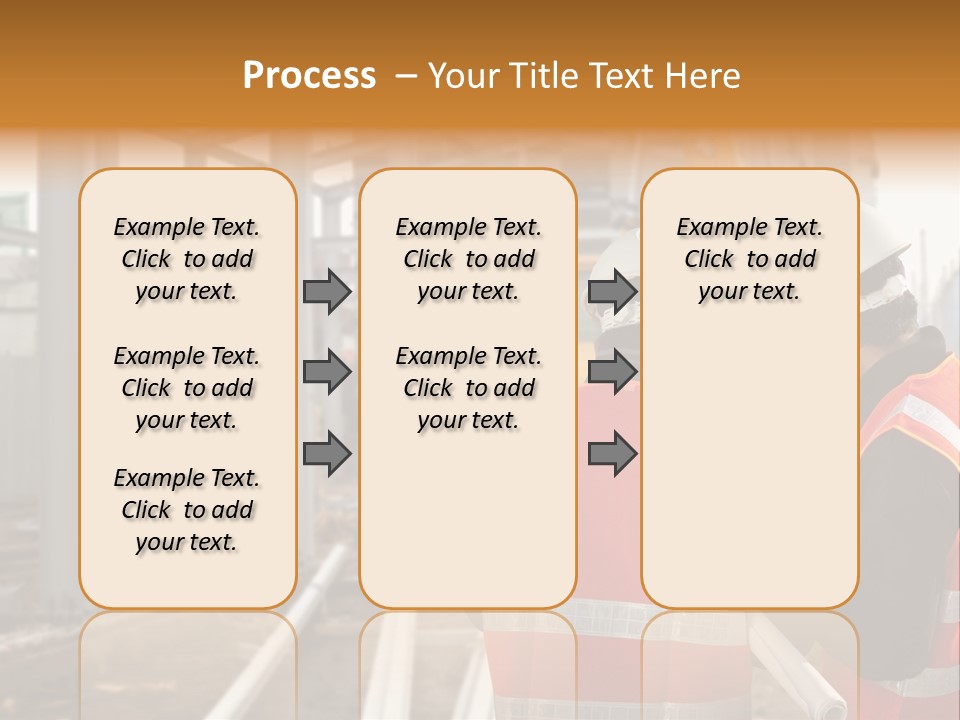 Process – Your Title Text Here

Example Text. Click to add your text.

Example Text. Click to add your text.

Example Text. Click to add your text.

Example Text. Click to add your text.

Example Text. Click to add your text.

Example Text. Click to add your text.